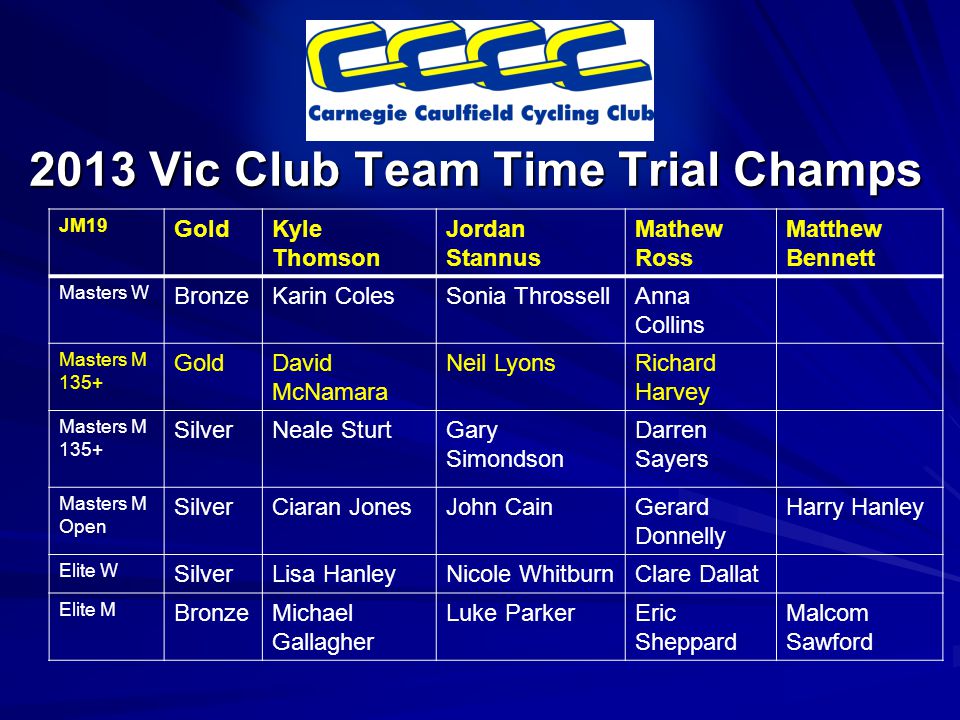 CCCC
Carnegie Caulfield Cycling Club

2013 Vic Club Team Time Trial Champs

| JM19 | Gold | Kyle Thomson | Jordan Stannus | Mathew Ross | Matthew Bennett |
|---|---|---|---|---|---|
| Masters W | Bronze | Karin Coles | Sonia Throssell | Anna Collins | |
| Masters M 135+ | Gold | David McNamara | Neil Lyons | Richard Harvey | |
| Masters M 135+ | Silver | Neale Sturt | Gary Simondson | Darren Sayers | |
| Masters M Open | Silver | Ciaran Jones | John Cain | Gerard Donnelly | Harry Hanley |
| Elite W | Silver | Lisa Hanley | Nicole Whitburn | Clare Dallat | |
| Elite M | Bronze | Michael Gallagher | Luke Parker | Eric Sheppard | Malcom Sawford |